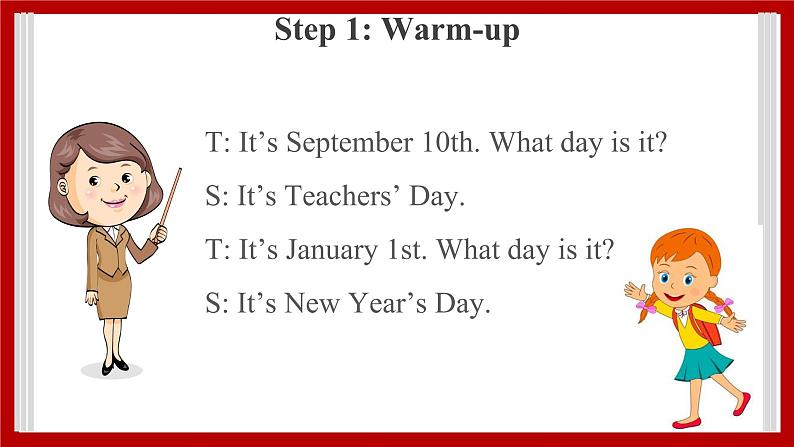 Step 1: Warm-up

T: It’s September 10th. What day is it?

S: It’s Teachers’ Day.

T: It’s January 1st. What day is it?

S: It’s New Year’s Day.